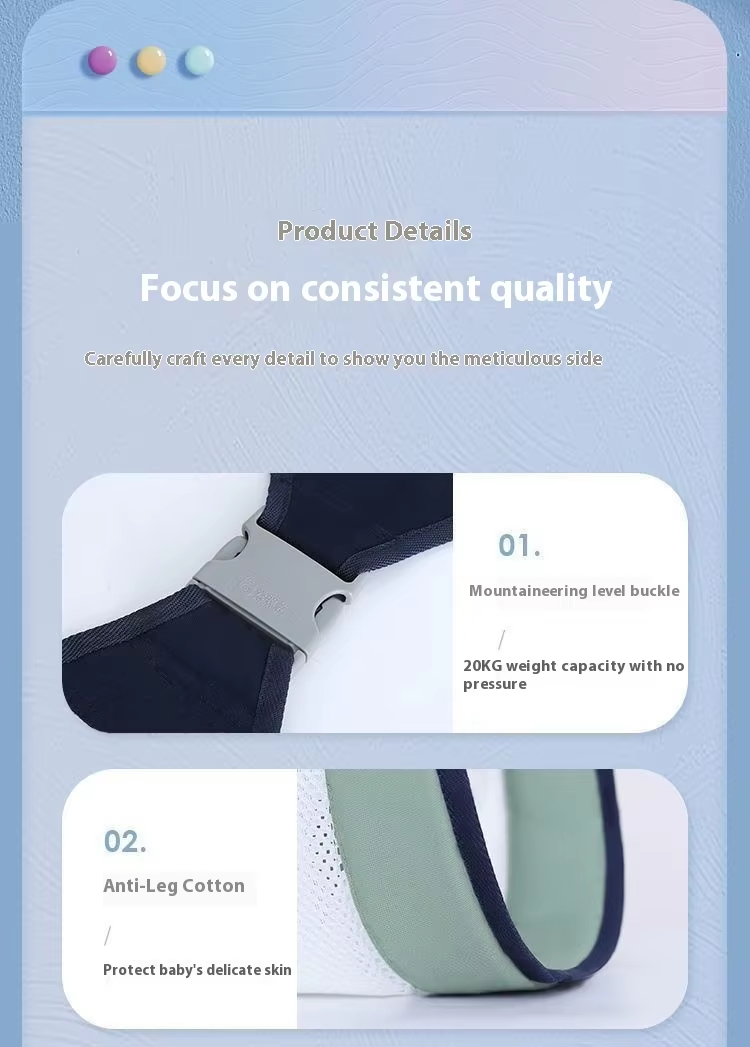 Product Details

Focus on consistent quality

Carefully craft every detail to show you the meticulous side

01.

Mountaineering level buckle

/

20KG weight capacity with no pressure

02.

Anti-Leg Cotton

/

Protect baby's delicate skin